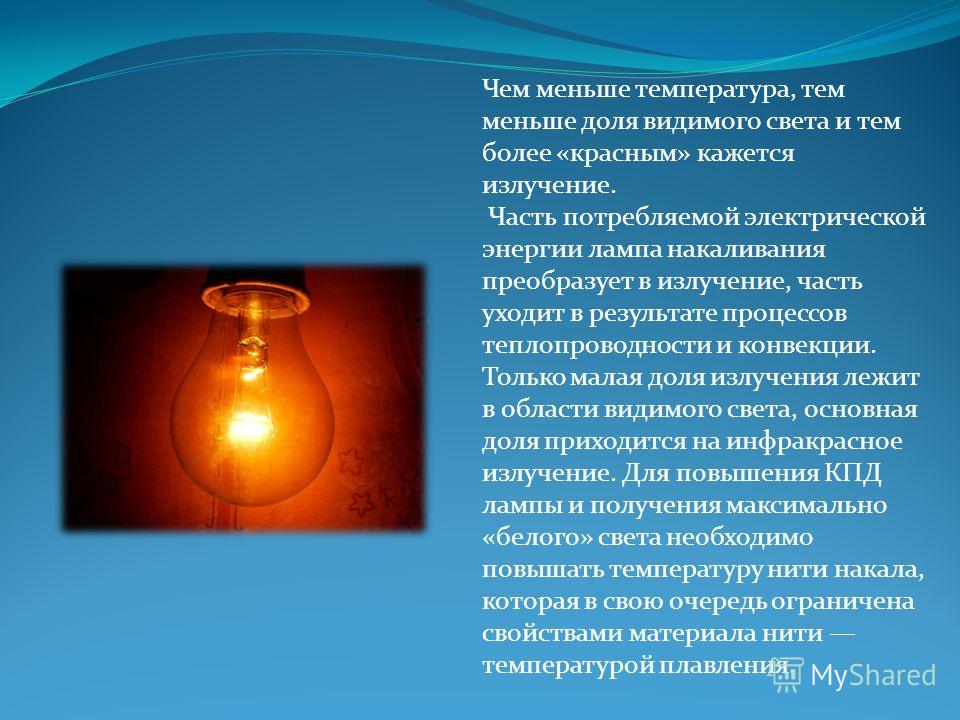 Чем меньше температура, тем меньше доля видимого света и тем более «красным» кажется излучение.

Часть потребляемой электрической энергии лампа накаливания преобразует в излучение, часть уходит в результате процессов теплопроводности и конвекции. Только малая доля излучения лежит в области видимого света, основная доля приходится на инфракрасное излучение. Для повышения КПД лампы и получения максимально «белого» света необходимо повышать температуру нити накала, которая в свою очередь ограничена свойствами материала нити — температурой плавления

MyShared